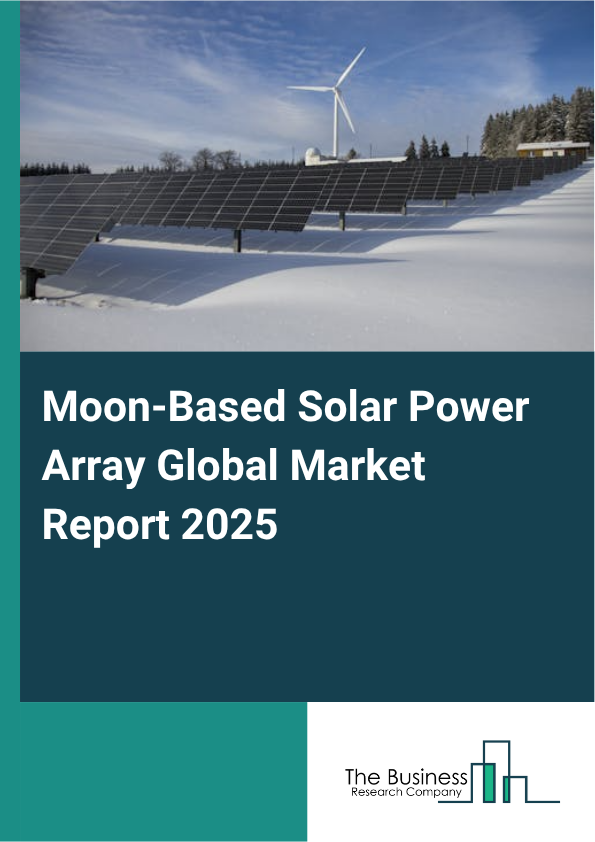 Moon-Based Solar Power Array Global Market Report 2025

The Business
Research Company